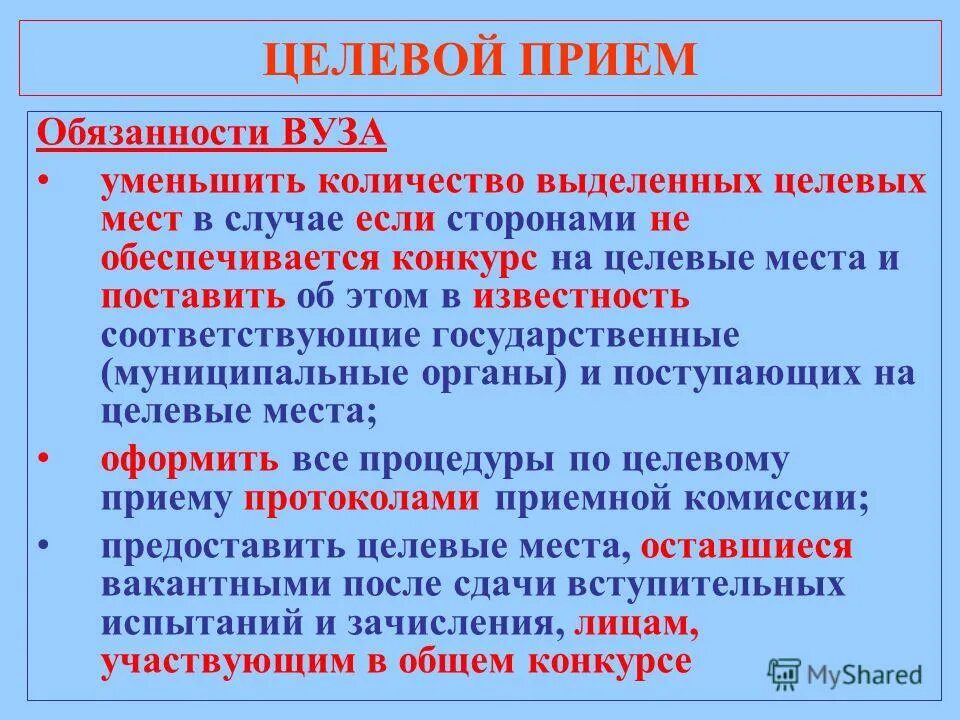 ЦЕЛЕВОЙ ПРИЕМ

Обязанности ВУЗА

• уменьшить количество выделенных целевых мест в случае если сторонами не обеспечивается конкурс на целевые места и поставить об этом в известность соответствующие государственные (муниципальные органы) и поступающих на целевые места;

• оформить все процедуры по целевому приему протоколами приемной комиссии;

• предоставить целевые места, оставшиеся вакантными после сдачи вступительных испытаний и зачисления, лицам, участвующим в общем конкурсе

MyShared